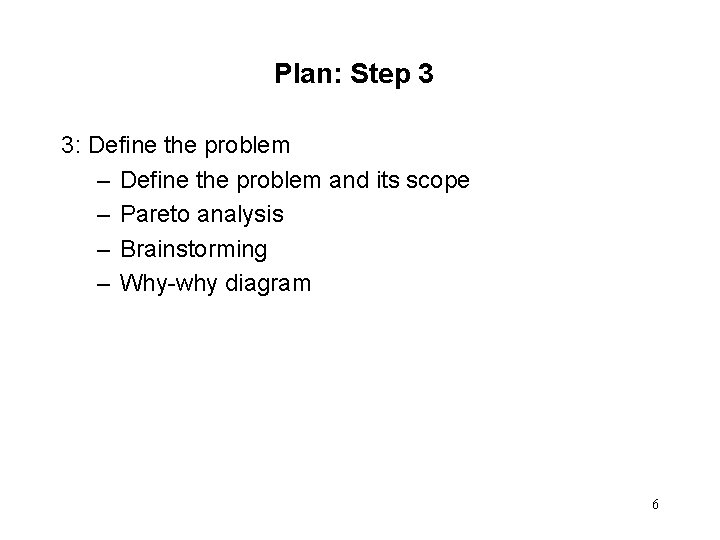 Plan: Step 3

3: Define the problem
– Define the problem and its scope
– Pareto analysis
– Brainstorming
– Why-why diagram

6